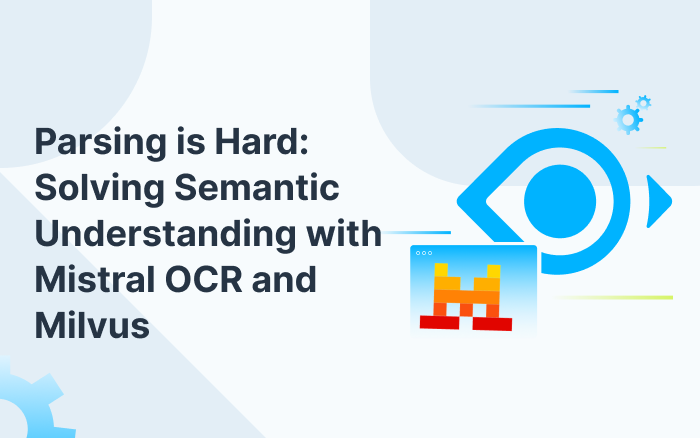 Parsing is Hard: Solving Semantic Understanding with Mistral OCR and Milvus